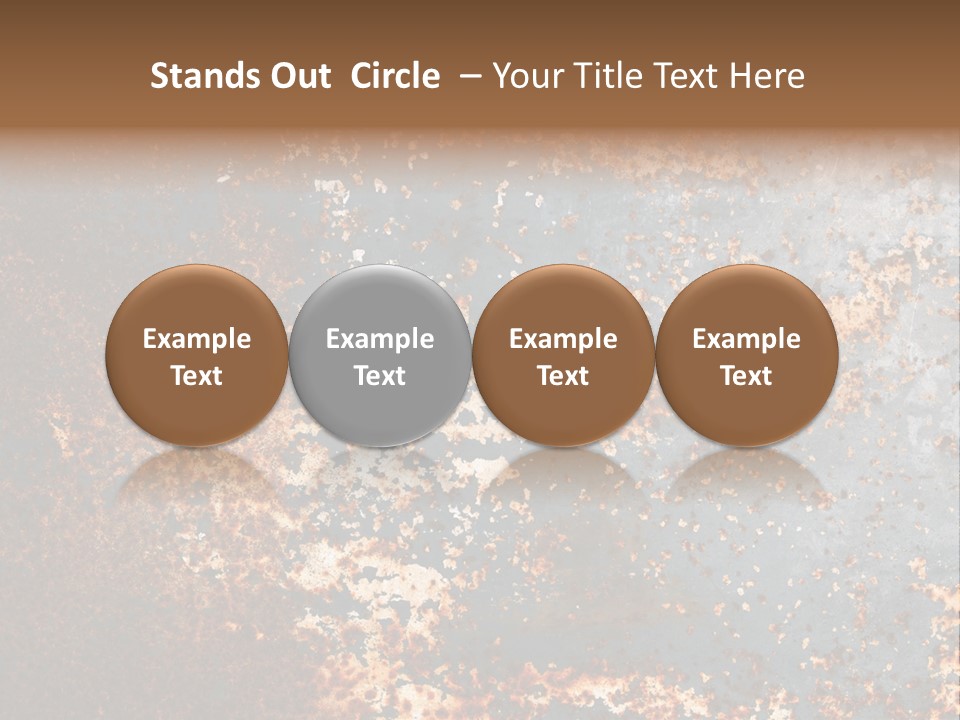 Stands Out Circle – Your Title Text Here

Example Text

Example Text

Example Text

Example Text